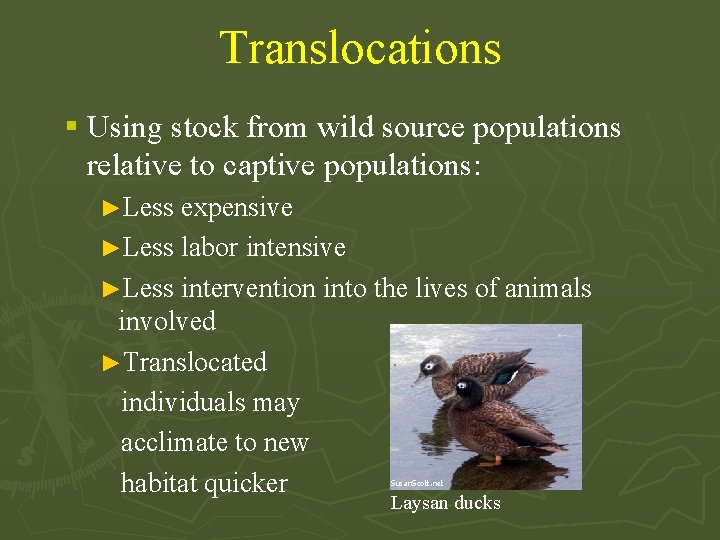 Translocations

▪ Using stock from wild source populations relative to captive populations:

►Less expensive

►Less labor intensive

►Less intervention into the lives of animals involved

►Translocated individuals may acclimate to new habitat quicker

SusanScott.net

Laysan ducks